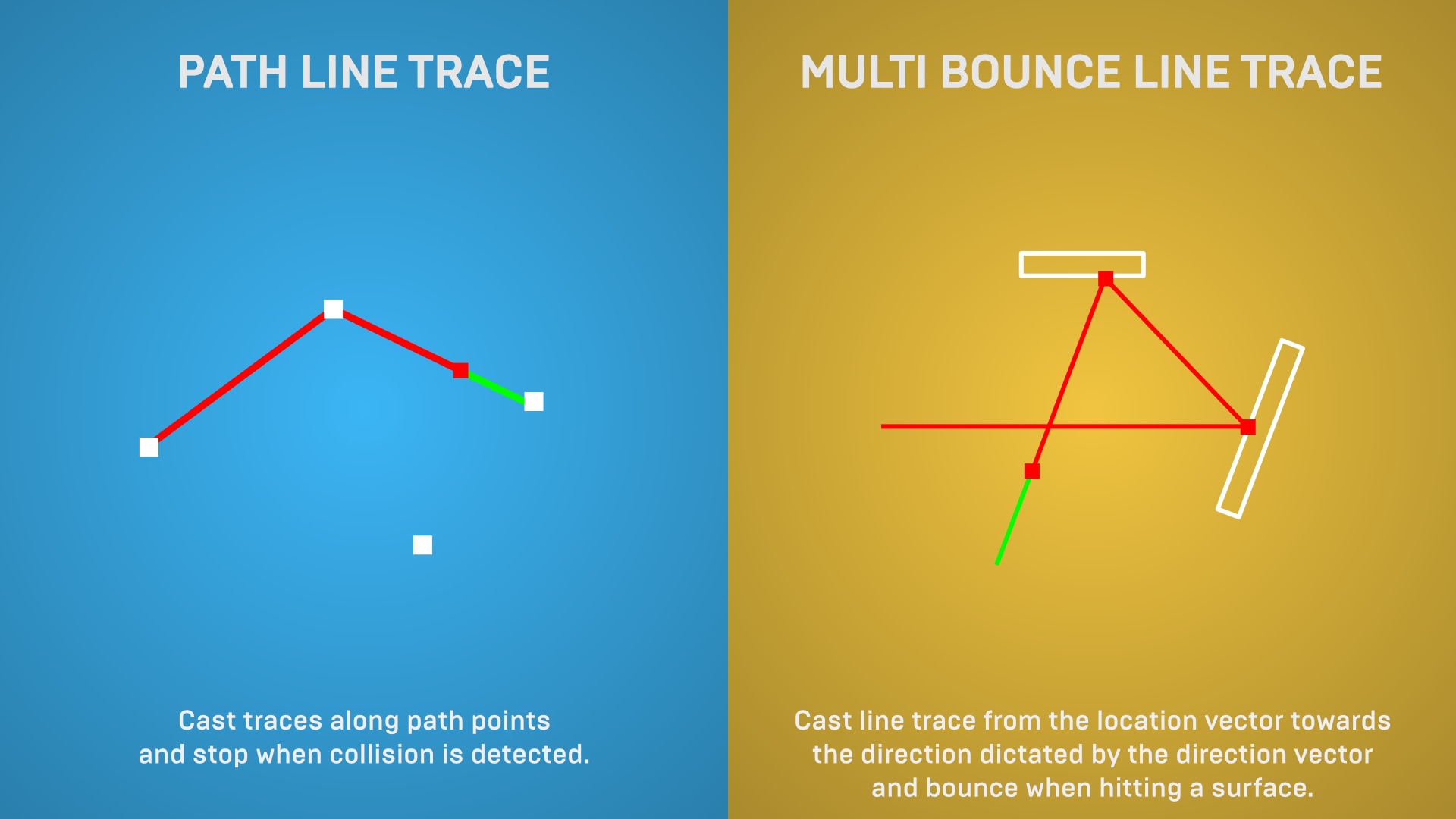 PATH LINE TRACE

Cast traces along path points and stop when collision is detected.

MULTI BOUNCE LINE TRACE

Cast line trace from the location vector towards the direction dictated by the direction vector and bounce when hitting a surface.